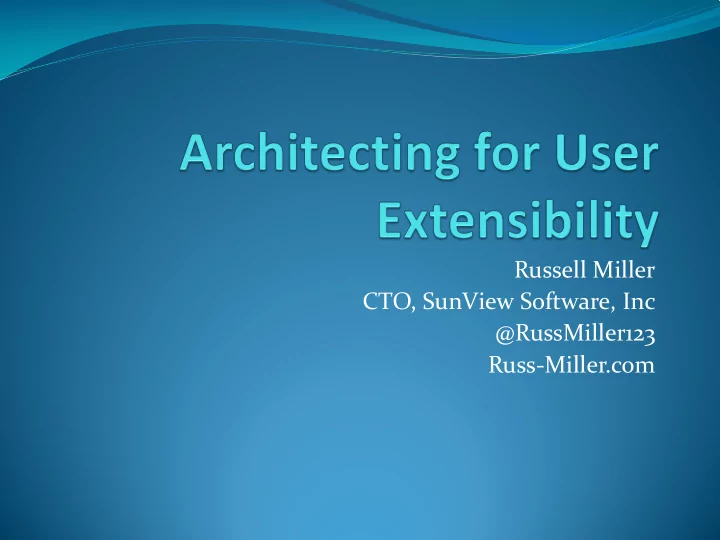 Architecting for User Extensibility

Russell Miller
CTO, SunView Software, Inc
@RussMiller123
Russ-Miller.com